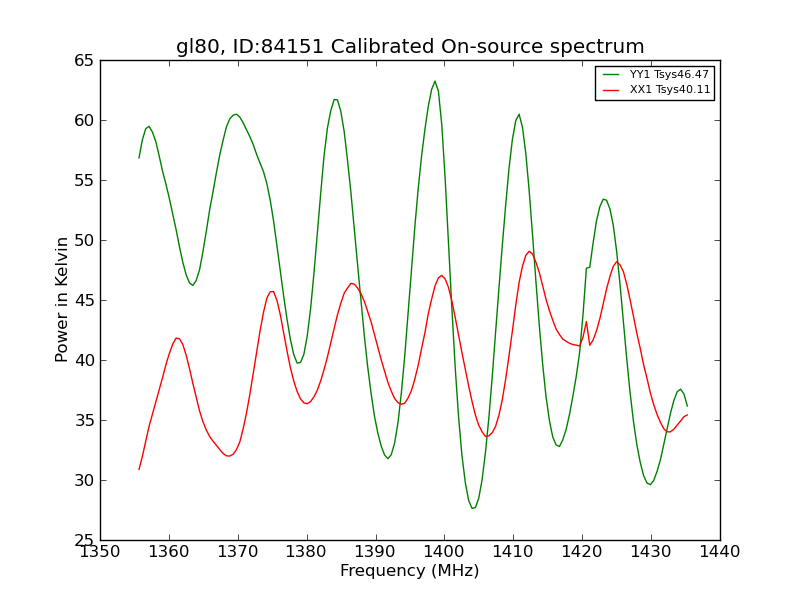 gl80, ID:84151 Calibrated On-source spectrum

YY1 Tsys46.47
XX1 Tsys40.11

Power in Kelvin

65
60
55
50
45
40
35
30
25

1350 1360 1370 1380 1390 1400 1410 1420 1430 1440

Frequency (MHz)